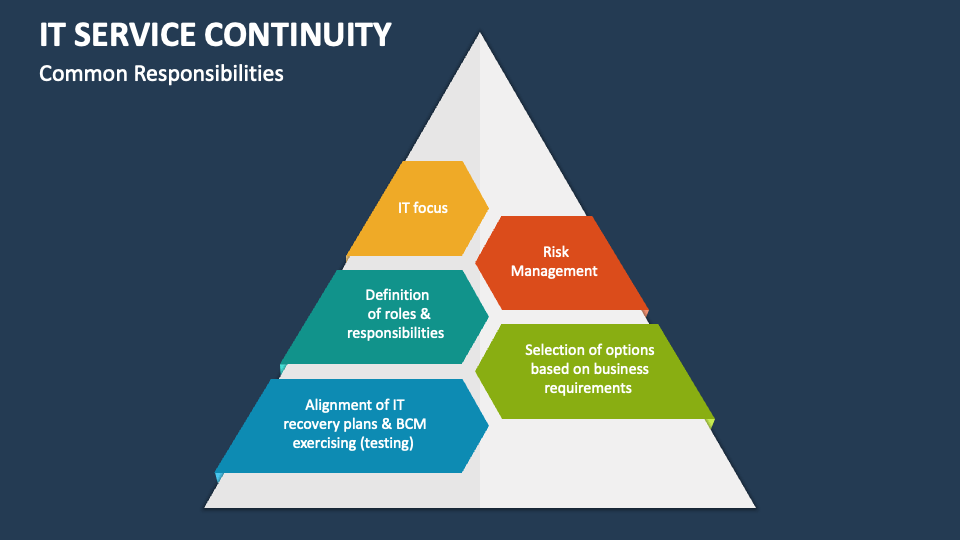 IT SERVICE CONTINUITY

Common Responsibilities

IT focus

Risk Management

Definition of roles & responsibilities

Selection of options based on business requirements

Alignment of IT recovery plans & BCM exercising (testing)